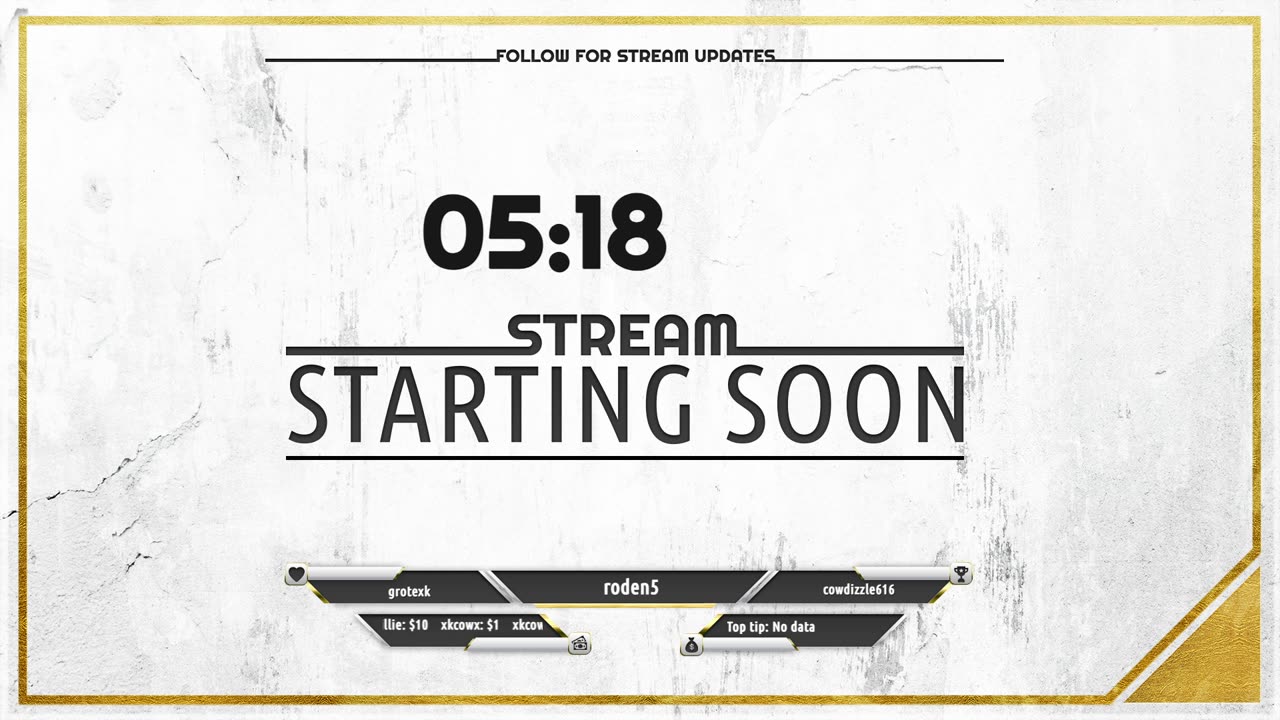 FOLLOW FOR STREAM UPDATES

05:18

STREAM
STARTING SOON

grotexk
roden5
cowdizzle616

llie: $10 xkcowx: $1 xkcow

Top tip: No data